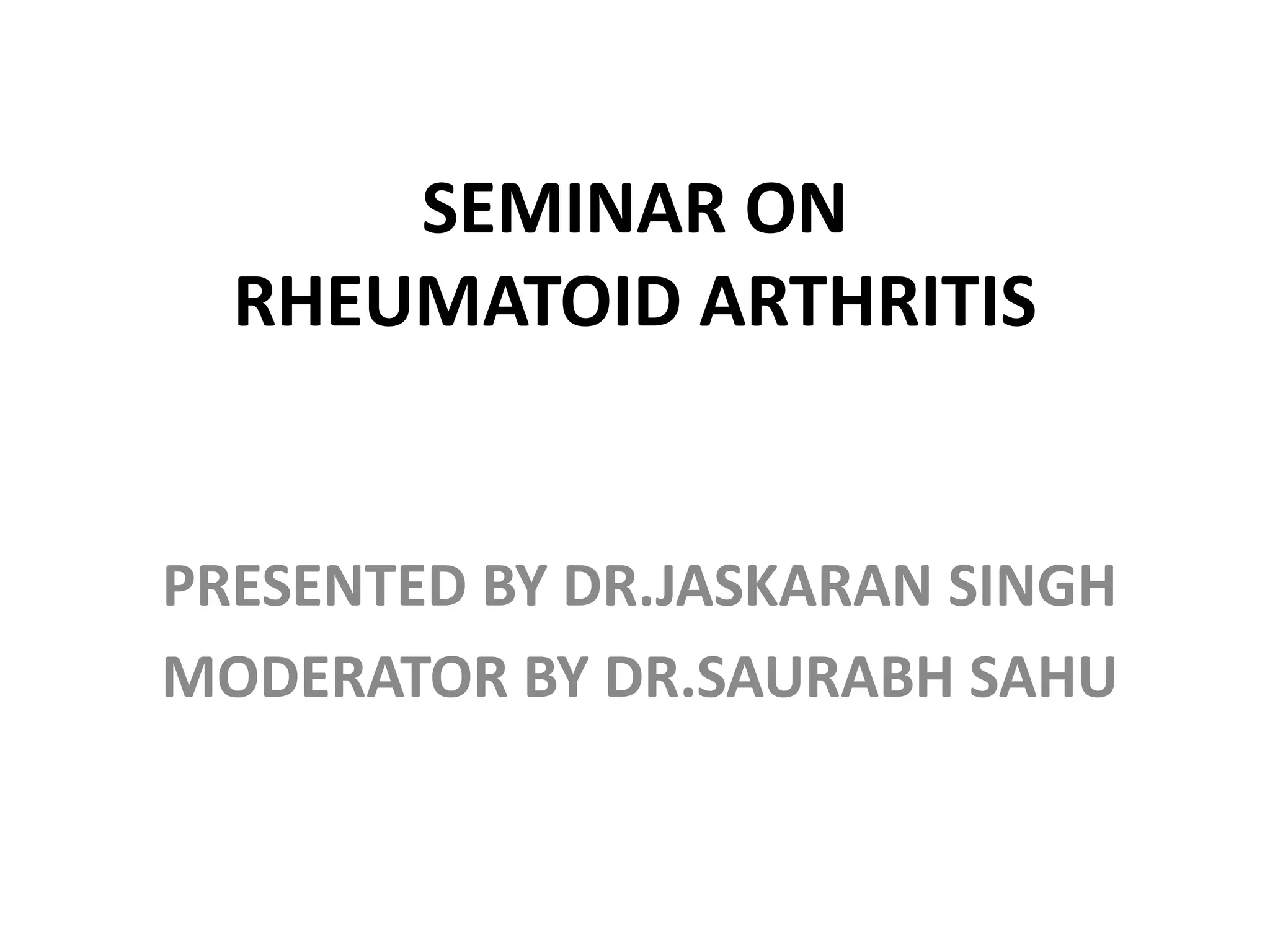 SEMINAR ON
RHEUMATOID ARTHRITIS

PRESENTED BY DR.JASKARAN SINGH
MODERATOR BY DR.SAURABH SAHU